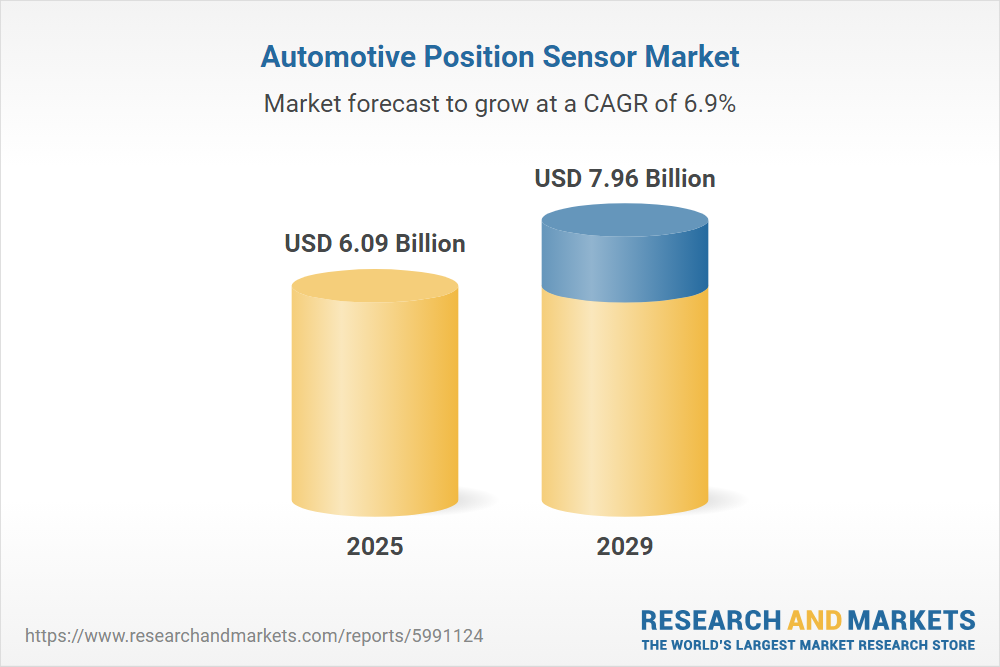 Automotive Position Sensor Market

Market forecast to grow at a CAGR of 6.9%

USD 6.09 Billion

USD 7.96 Billion

2025

2029

https://www.researchandmarkets.com/reports/5991124

RESEARCH AND MARKETS
THE WORLD'S LARGEST MARKET RESEARCH STORE